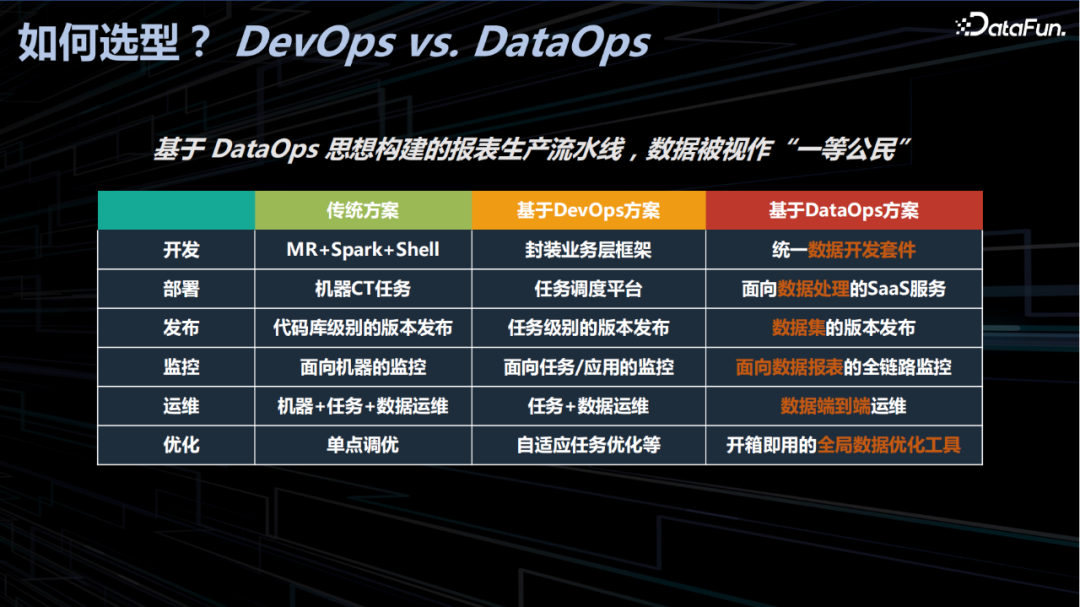 如何选型？ DevOps vs. DataOps

DataFun.

基于 DataOps 思想构建的报表生产流水线，数据被视作“一等公民”

| | 传统方案 | 基于DevOps方案 | 基于DataOps方案 |
|---|---|---|---|
| 开发 | MR+Spark+Shell | 封装业务层框架 | 统一数据开发套件 |
| 部署 | 机器CT任务 | 任务调度平台 | 面向数据处理的SaaS服务 |
| 发布 | 代码库级别的版本发布 | 任务级别的版本发布 | 数据集的版本发布 |
| 监控 | 面向机器的监控 | 面向任务/应用的监控 | 面向数据报表的全链路监控 |
| 运维 | 机器+任务+数据运维 | 任务+数据运维 | 数据端到端运维 |
| 优化 | 单点调优 | 自适应任务优化等 | 开箱即用的全局数据优化工具 |